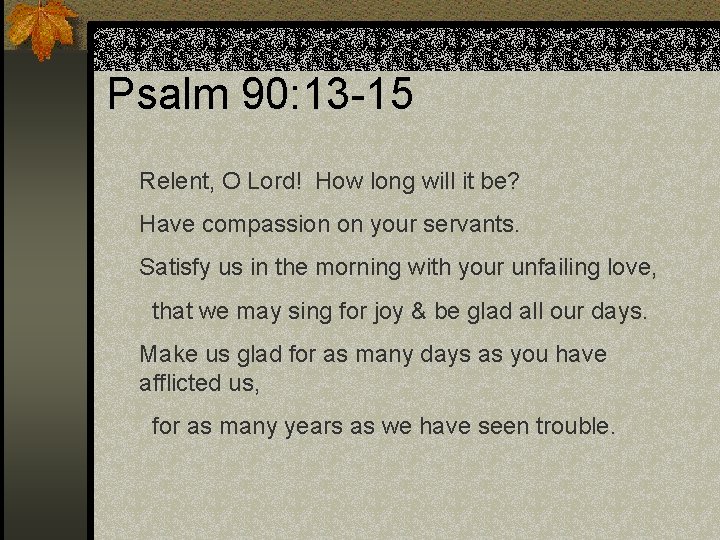 Psalm 90:13-15

Relent, O Lord! How long will it be?

Have compassion on your servants.

Satisfy us in the morning with your unfailing love,

that we may sing for joy & be glad all our days.

Make us glad for as many days as you have afflicted us,

for as many years as we have seen trouble.